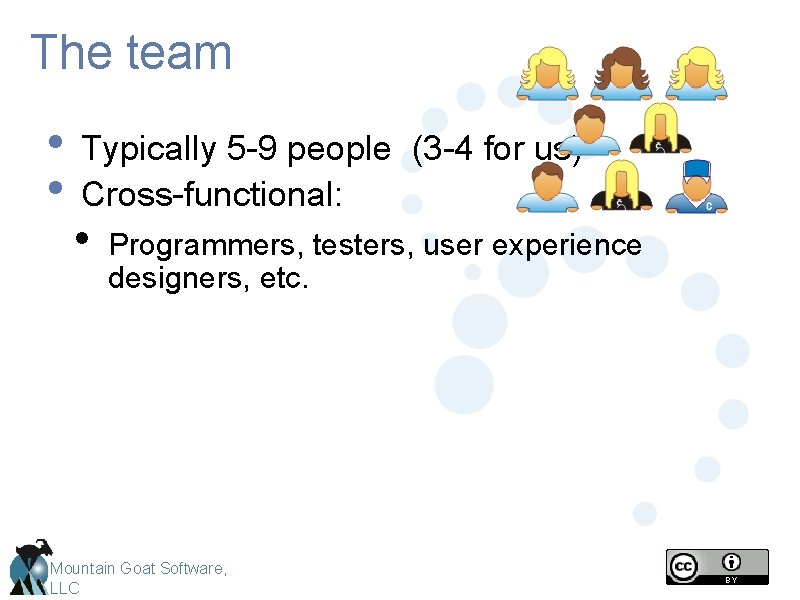 The team

• Typically 5-9 people (3-4 for us)
• Cross-functional:
  • Programmers, testers, user experience designers, etc.

Mountain Goat Software, LLC

cc BY